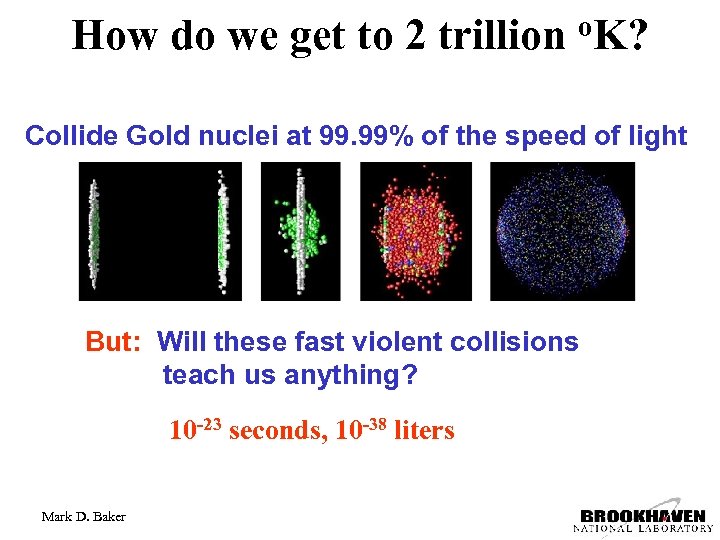 How do we get to 2 trillion $^{o}$K?

Collide Gold nuclei at 99.99% of the speed of light

But: Will these fast violent collisions teach us anything?

$10^{-23}$ seconds, $10^{-38}$ liters

Mark D. Baker

BROOKHAVEN NATIONAL LABORATORY